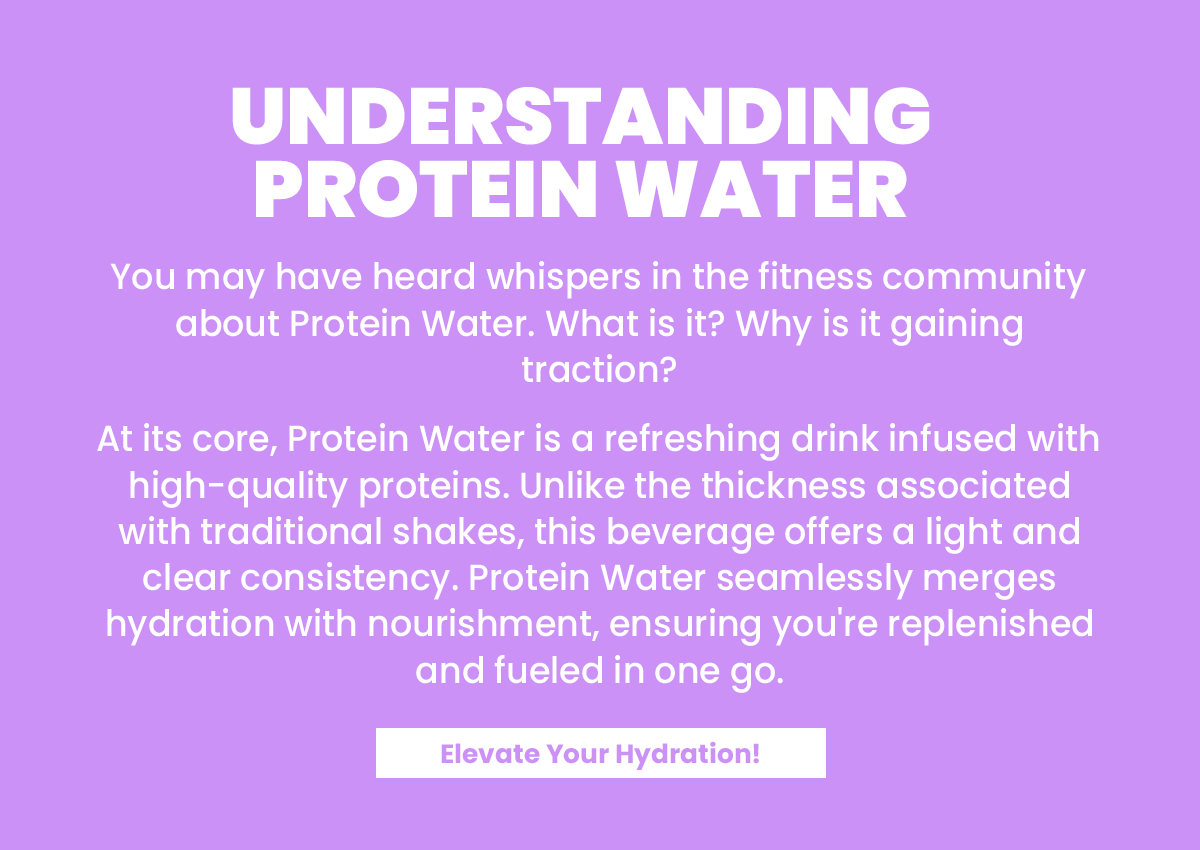 UNDERSTANDING PROTEIN WATER

You may have heard whispers in the fitness community about Protein Water. What is it? Why is it gaining traction?

At its core, Protein Water is a refreshing drink infused with high-quality proteins. Unlike the thickness associated with traditional shakes, this beverage offers a light and clear consistency. Protein Water seamlessly merges hydration with nourishment, ensuring you're replenished and fueled in one go.

Elevate Your Hydration!